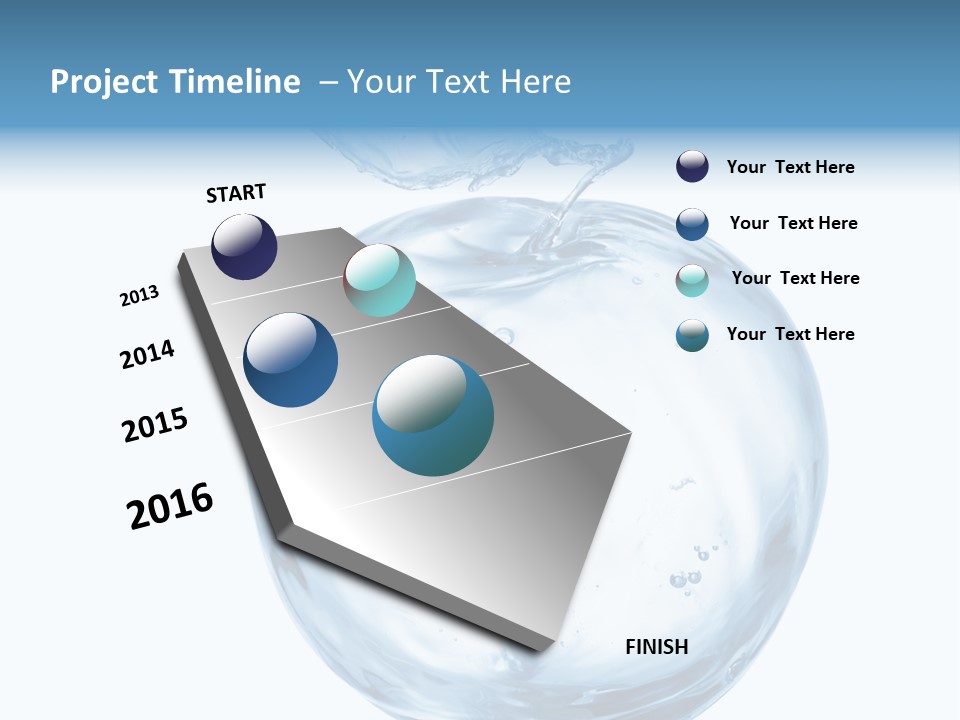 Project Timeline – Your Text Here

START

2013

2014

2015

2016

FINISH

Your Text Here

Your Text Here

Your Text Here

Your Text Here